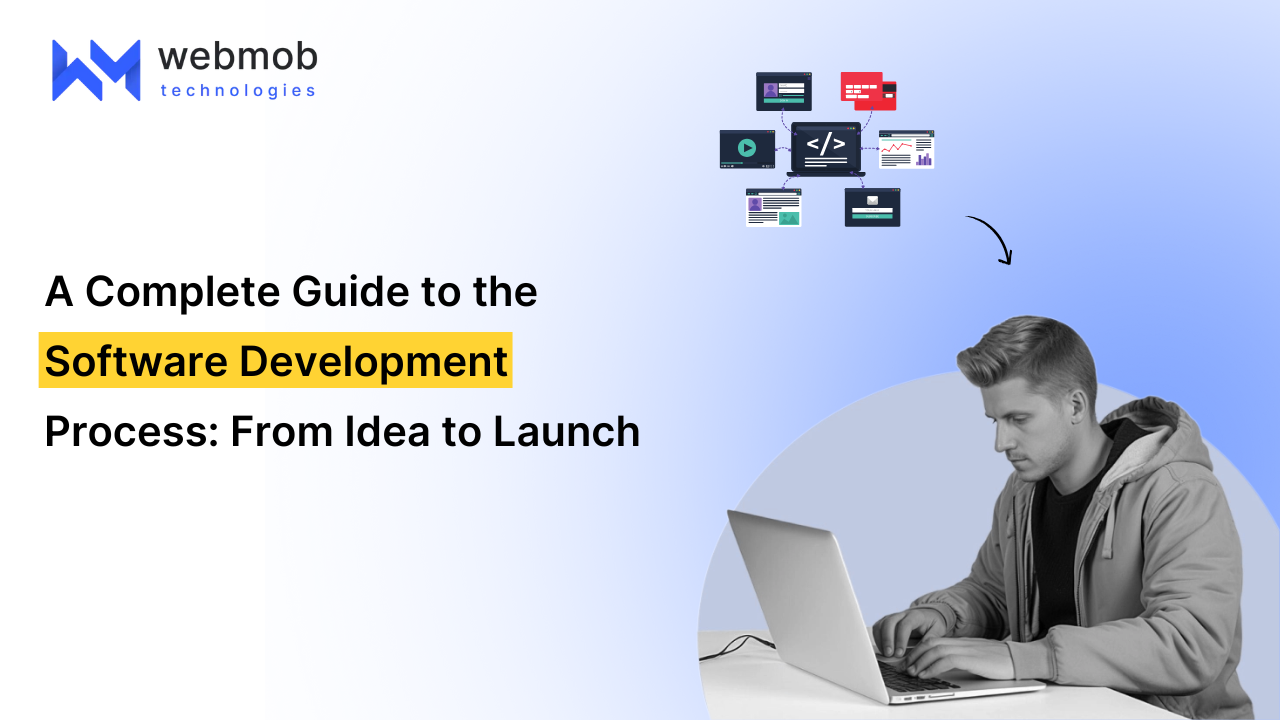 webmob
technologies

</>

A Complete Guide to the Software Development Process: From Idea to Launch